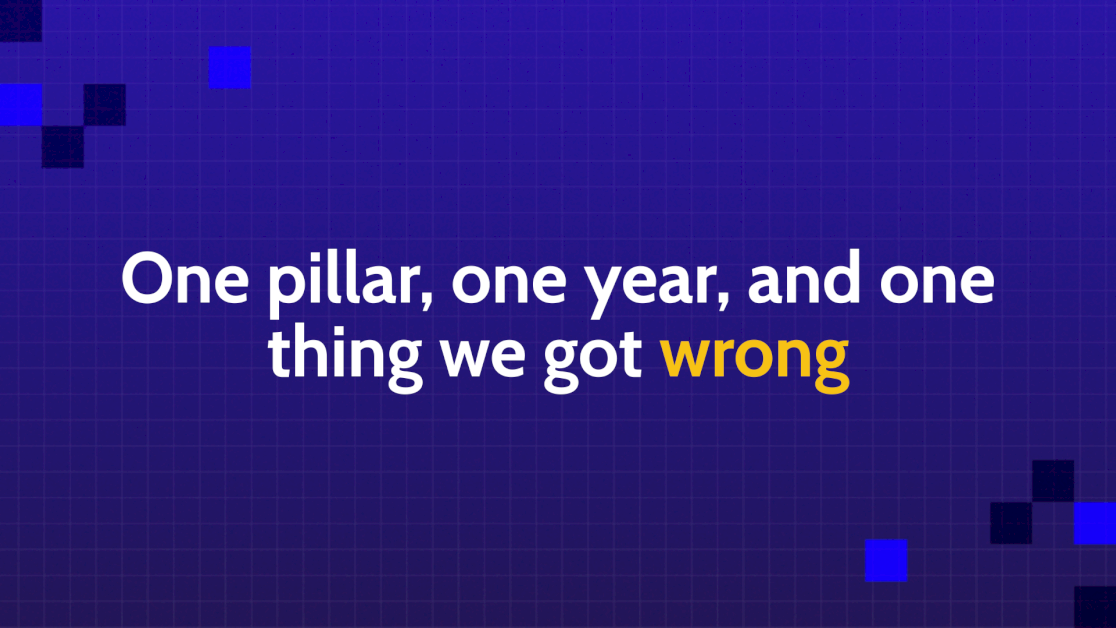 One pillar, one year, and one thing we got wrong